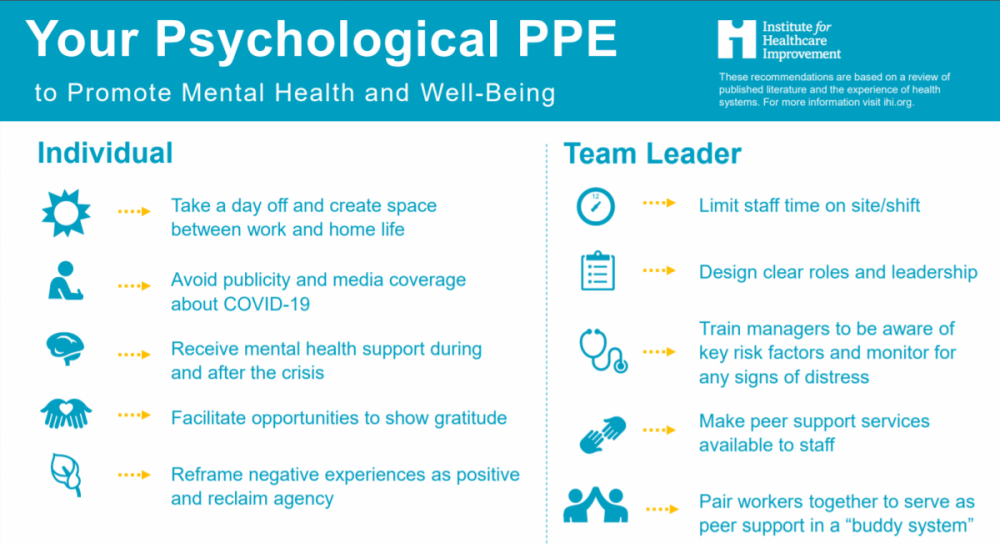 Your Psychological PPE

to Promote Mental Health and Well-Being

Institute for Healthcare Improvement

These recommendations are based on a review of published literature and the experience of health systems. For more information visit ihi.org.

Individual

Take a day off and create space between work and home life

Avoid publicity and media coverage about COVID-19

Receive mental health support during and after the crisis

Facilitate opportunities to show gratitude

Reframe negative experiences as positive and reclaim agency

Team Leader

12

Limit staff time on site/shift

Design clear roles and leadership

Train managers to be aware of key risk factors and monitor for any signs of distress

Make peer support services available to staff

Pair workers together to serve as peer support in a "buddy system"